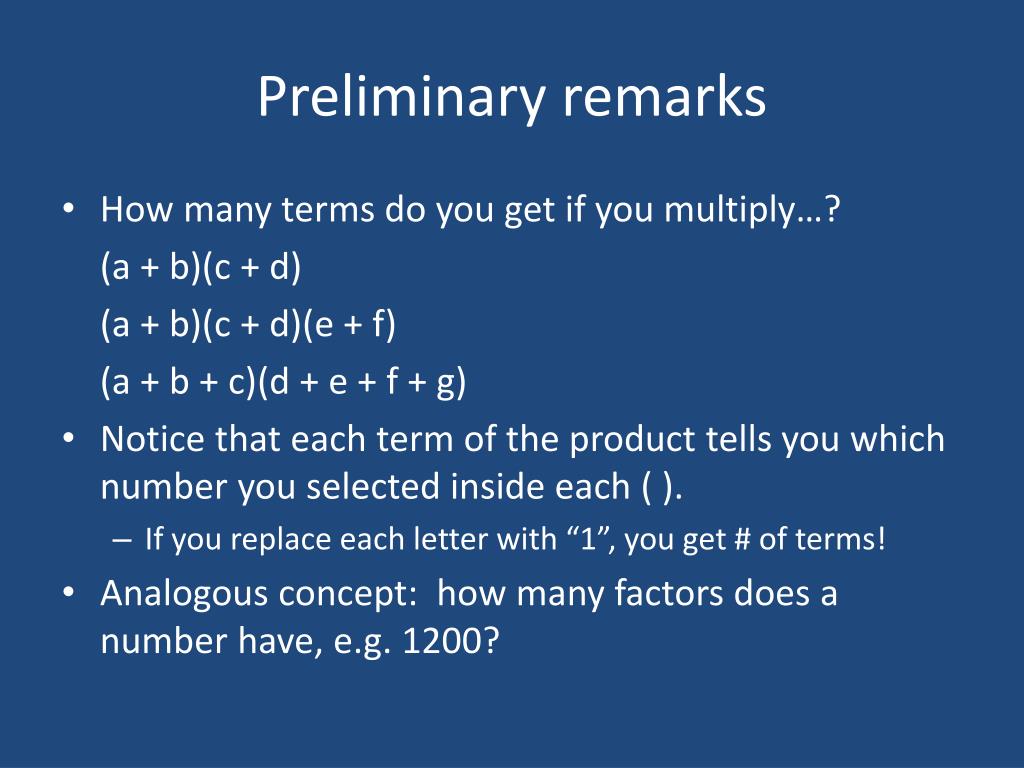 Preliminary remarks

• How many terms do you get if you multiply…?

$(a + b)(c + d)$

$(a + b)(c + d)(e + f)$

$(a + b + c)(d + e + f + g)$

• Notice that each term of the product tells you which number you selected inside each ( ).

– If you replace each letter with “1”, you get # of terms!

• Analogous concept: how many factors does a number have, e.g. 1200?